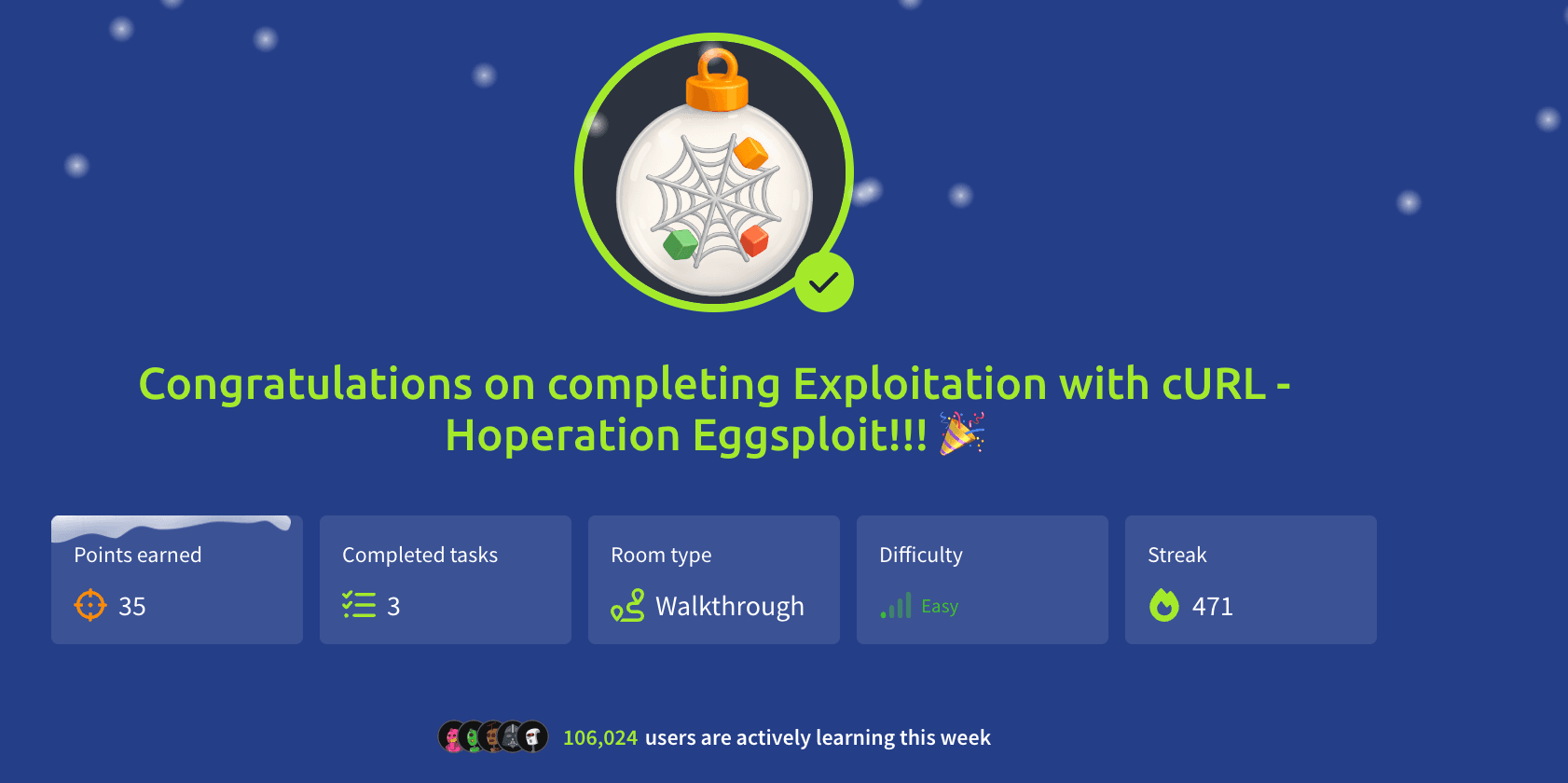 Congratulations on completing Exploitation with cURL - Hoperation Eggsploit!!! 🎉

Points earned
35

Completed tasks
3

Room type
Walkthrough

Difficulty
Easy

Streak
471

106,024 users are actively learning this week